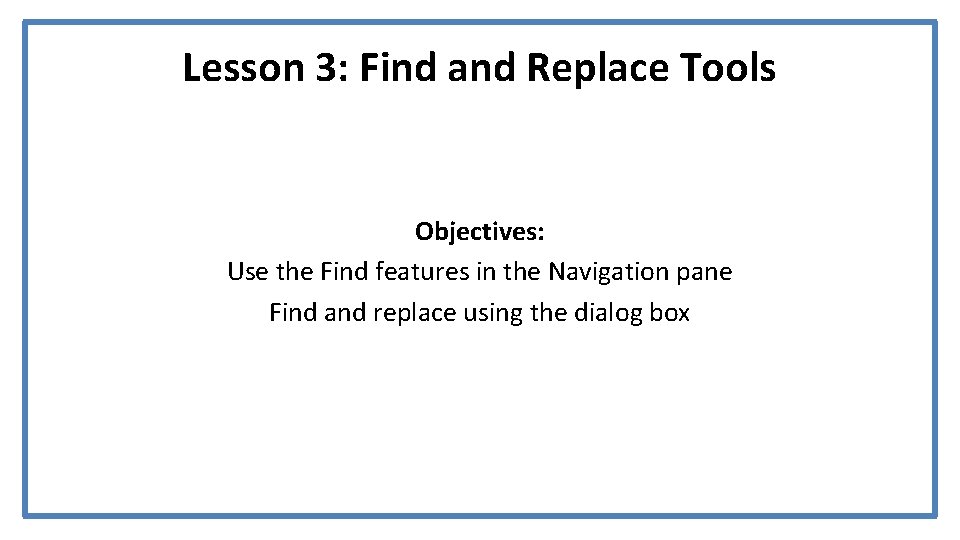 Lesson 3: Find and Replace Tools

Objectives:
Use the Find features in the Navigation pane
Find and replace using the dialog box